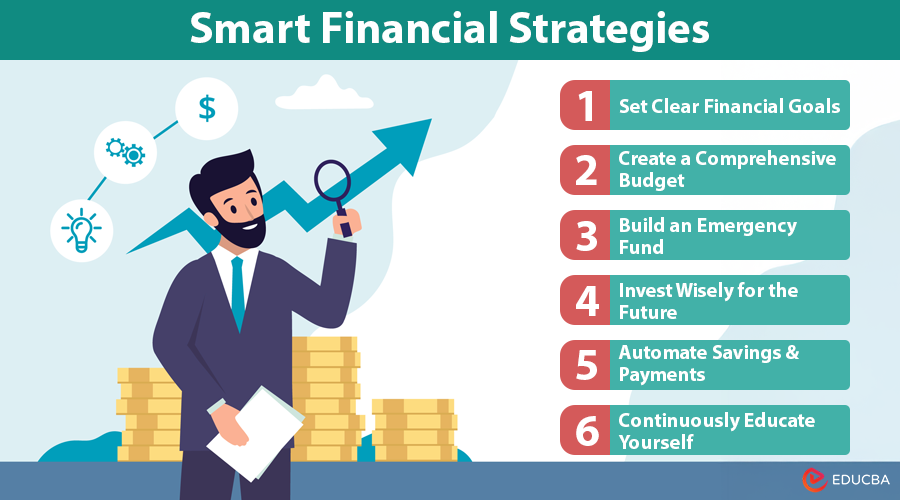 Smart Financial Strategies

$

1 Set Clear Financial Goals

2 Create a Comprehensive Budget

3 Build an Emergency Fund

4 Invest Wisely for the Future

5 Automate Savings & Payments

6 Continuously Educate Yourself

EDUCBA